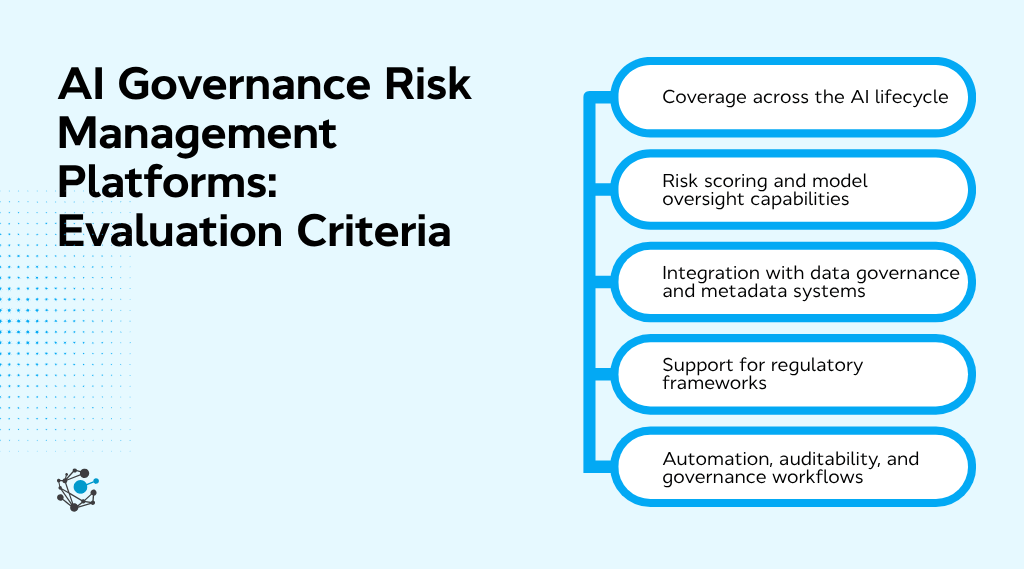 AI Governance Risk Management Platforms: Evaluation Criteria

Coverage across the AI lifecycle

Risk scoring and model oversight capabilities

Integration with data governance and metadata systems

Support for regulatory frameworks

Automation, auditability, and governance workflows